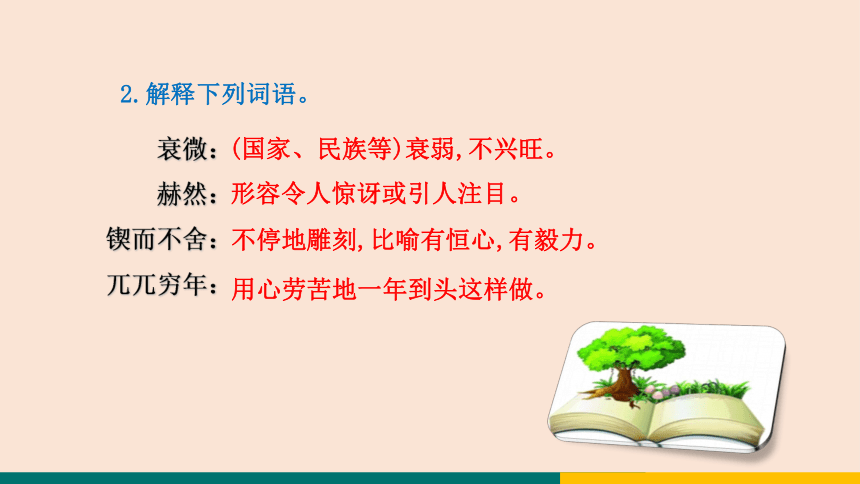 2.解释下列词语。

衰微：(国家、民族等)衰弱,不兴旺。

赫然：形容令人惊讶或引人注目。

锲而不舍：不停地雕刻,比喻有恒心,有毅力。

兀兀穷年：用心劳苦地一年到头这样做。